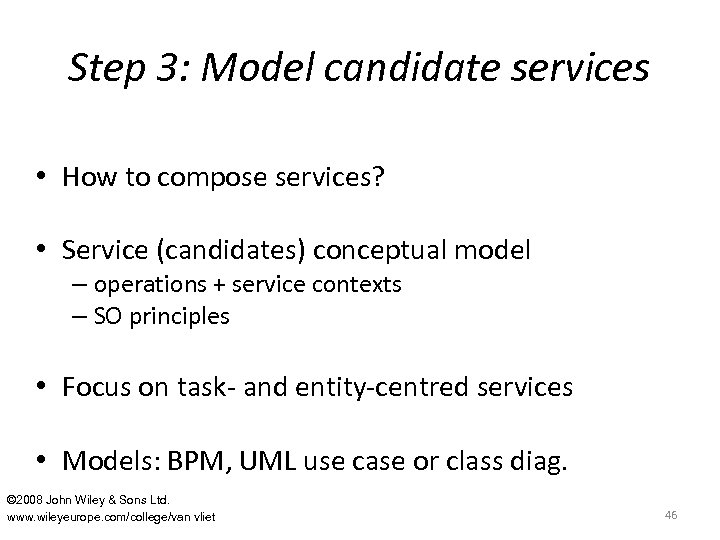 Step 3: Model candidate services

• How to compose services?

• Service (candidates) conceptual model
– operations + service contexts
– SO principles

• Focus on task- and entity-centred services

• Models: BPM, UML use case or class diag.

©2008 John Wiley & Sons Ltd.
www.wileyeurope.com/college/van vliet

46